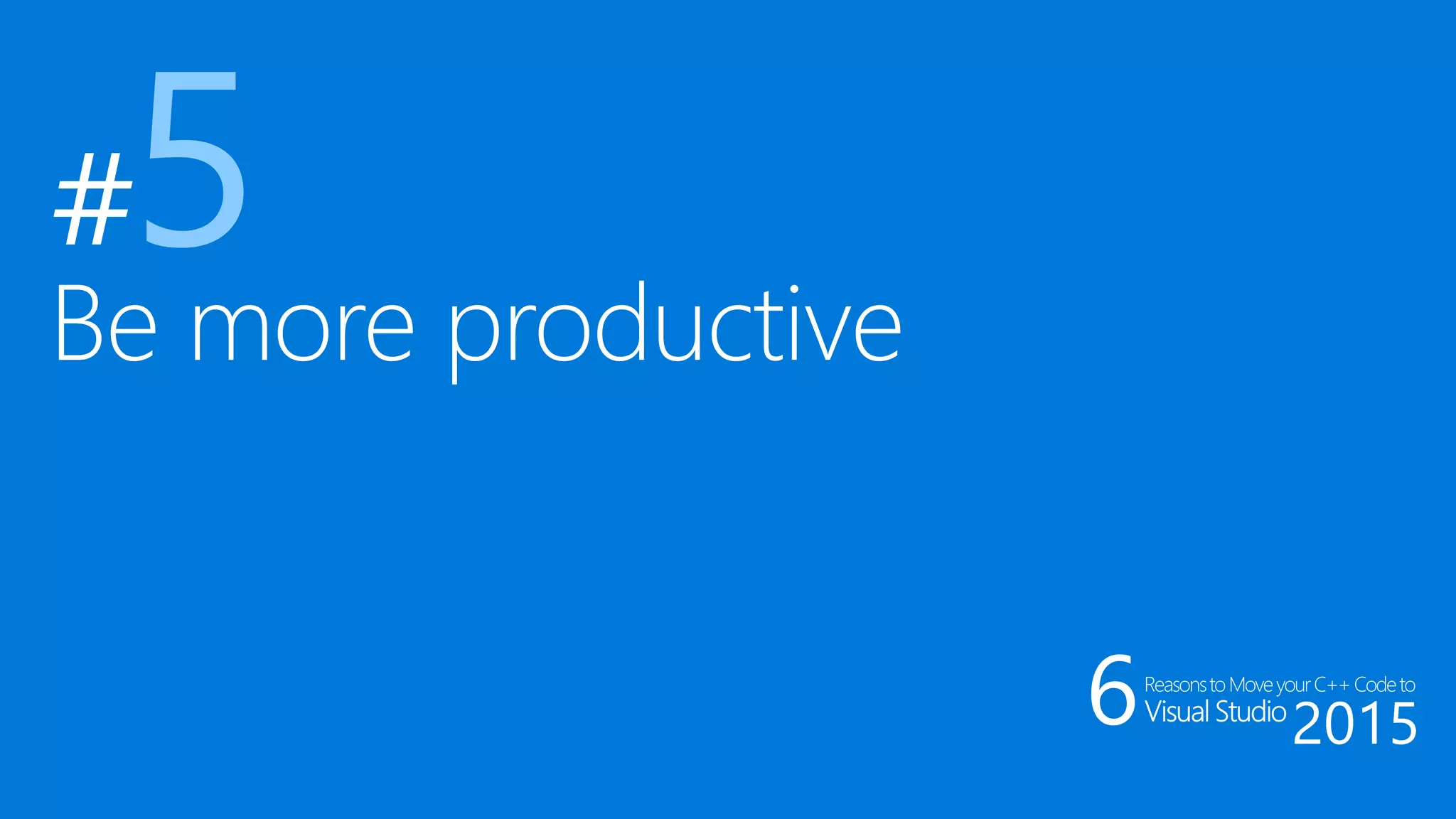 #5
Be more productive

6 Reasons to Move your C++ Code to Visual Studio 2015